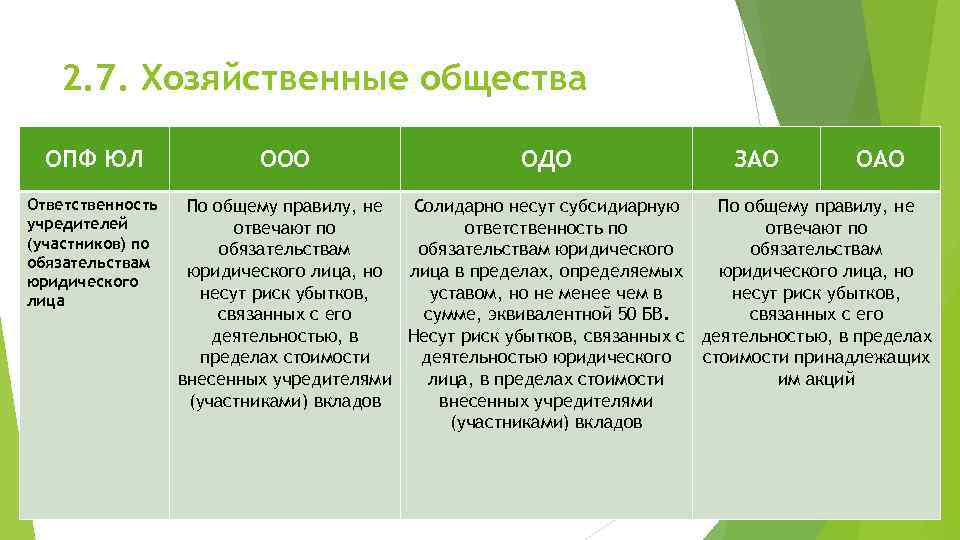 2.7. Хозяйственные общества

| ОПФ ЮЛ | ООО | ОДО | ЗАО | ОАО |
|---|---|---|---|---|
| Ответственность учредителей (участников) по обязательствам юридического лица | По общему правилу, не отвечают по обязательствам юридического лица, но несут риск убытков, связанных с его деятельностью, в пределах стоимости внесенных учредителями (участниками) вкладов | Солидарно несут субсидиарную ответственность по обязательствам юридического лица в пределах, определяемых уставом, но не менее чем в сумме, эквивалентной 50 БВ. Несут риск убытков, связанных с деятельностью юридического лица, в пределах стоимости внесенных учредителями (участниками) вкладов | По общему правилу, не отвечают по обязательствам юридического лица, но несут риск убытков, связанных с его деятельностью, в пределах стоимости принадлежащих им акций | |